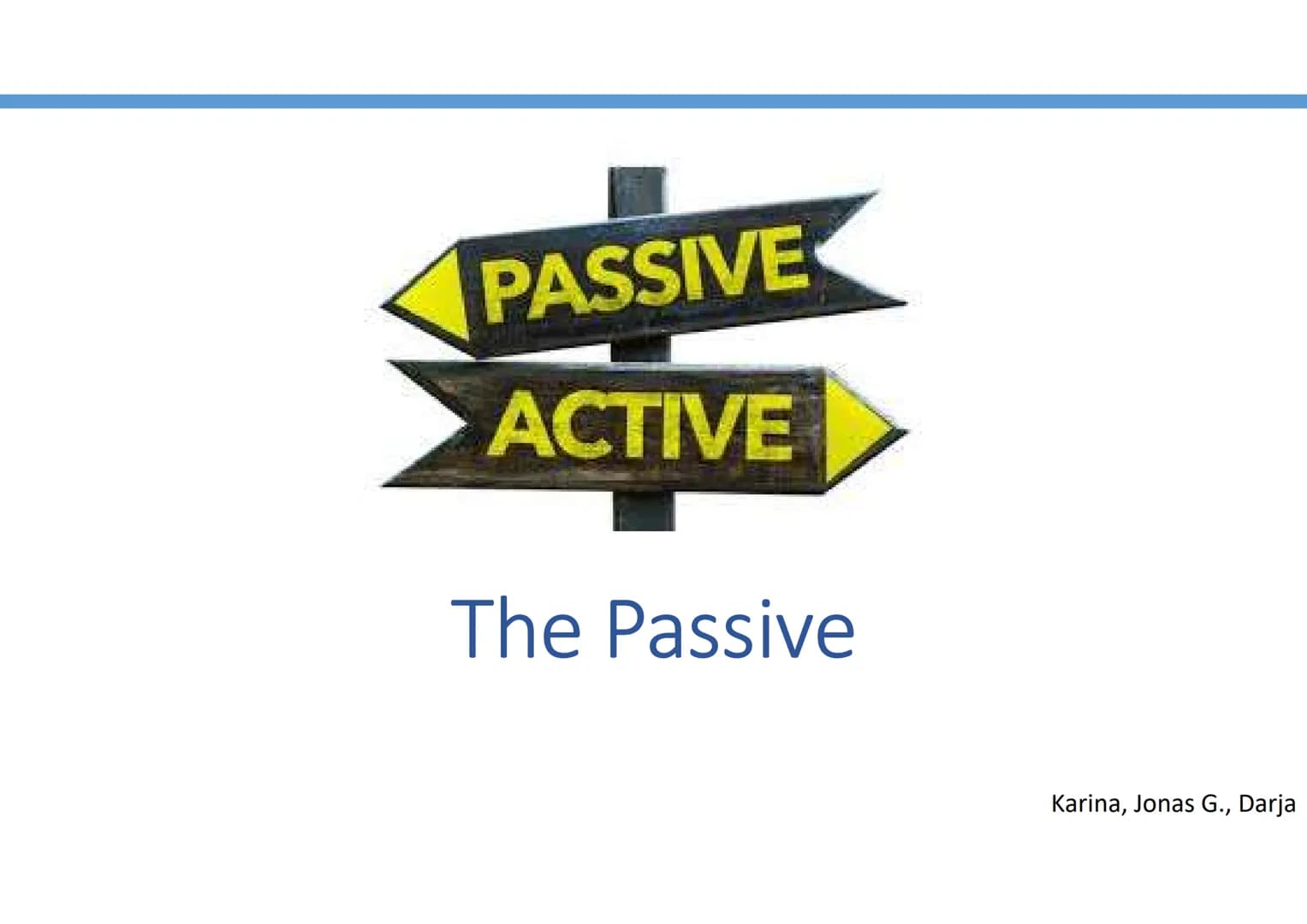 PASSIVE
ACTIVE

The Passive

Karina, Jonas G., Darja